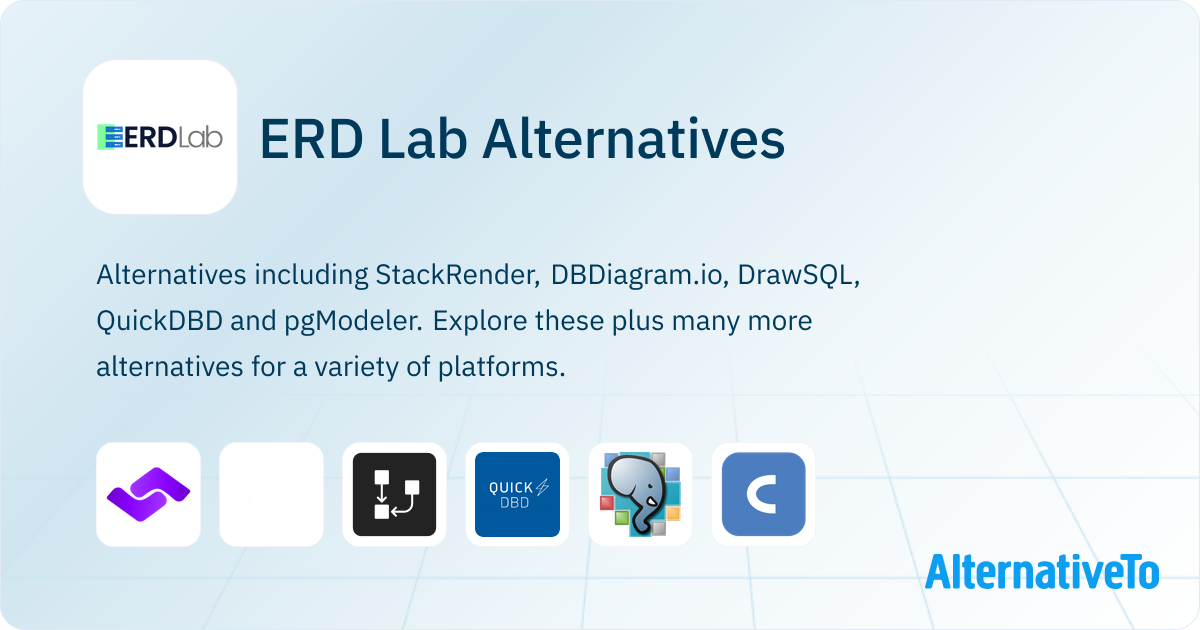 ERDLab

ERD Lab Alternatives

Alternatives including StackRender, DBDiagram.io, DrawSQL, QuickDBD and pgModeler. Explore these plus many more alternatives for a variety of platforms.

QUICK DBD

AlternativeTo